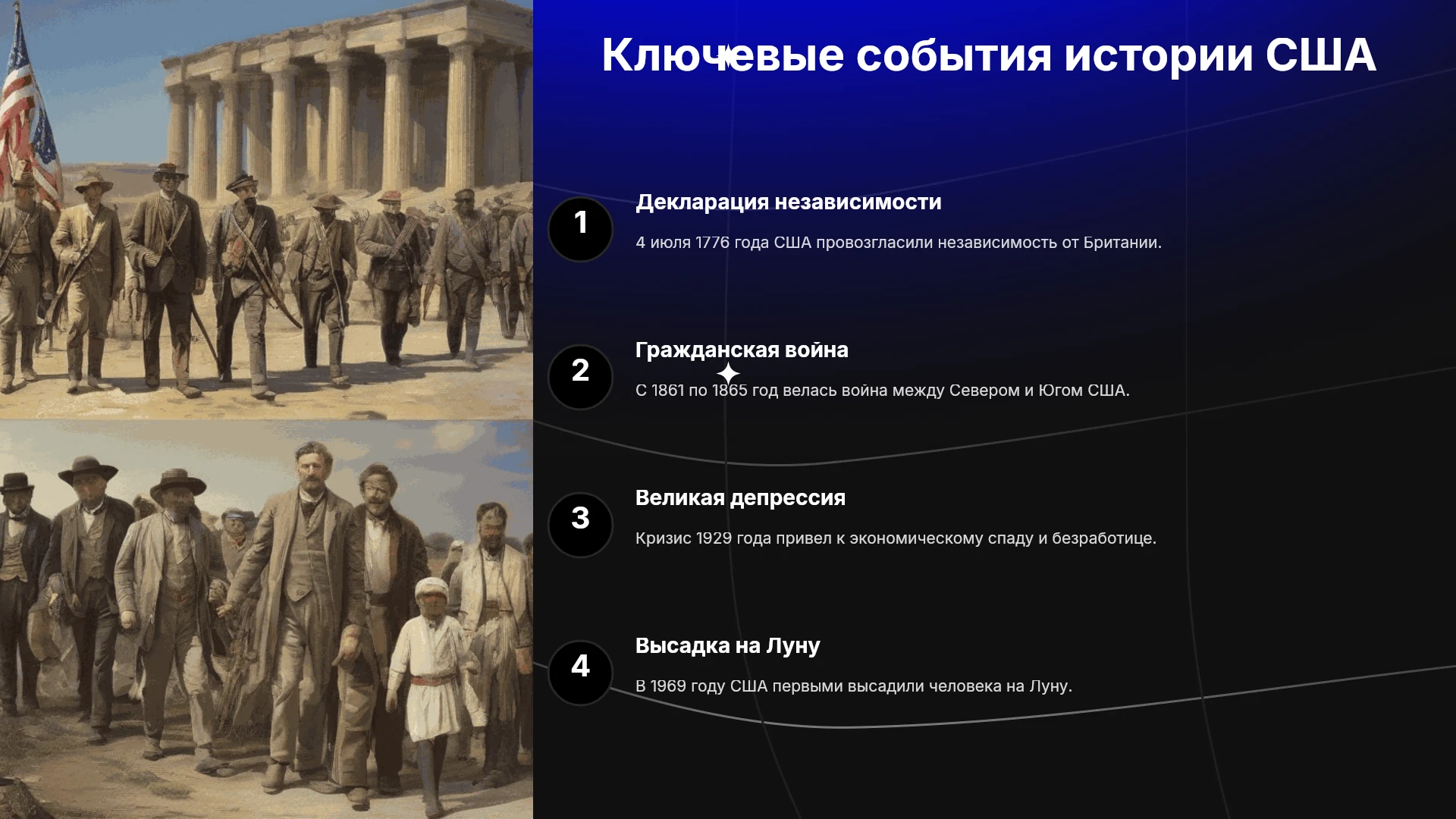 Ключевые события истории США

1

Декларация независимости

4 июля 1776 года США провозгласили независимость от Британии.

2

Гражданская война

С 1861 по 1865 год велась война между Севером и Югом США.

3

Великая депрессия

Кризис 1929 года привел к экономическому спаду и безработице.

4

Высадка на Луну

В 1969 году США первыми высадили человека на Луну.